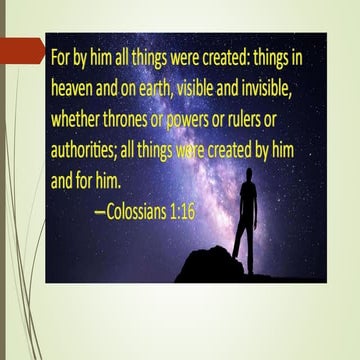 For by him all things were created: things in heaven and on earth, visible and invisible, whether thrones or powers or rulers or authorities; all things were created by him and for him.

—Colossians 1:16